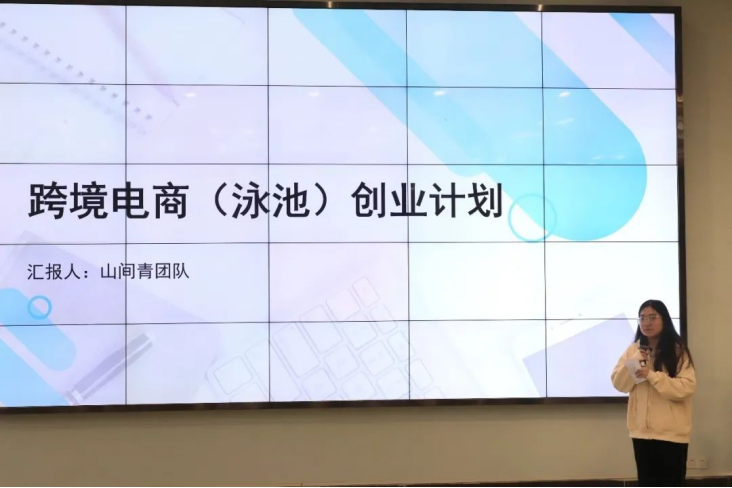 跨境电商（泳池）创业计划

汇报人：山间青团队